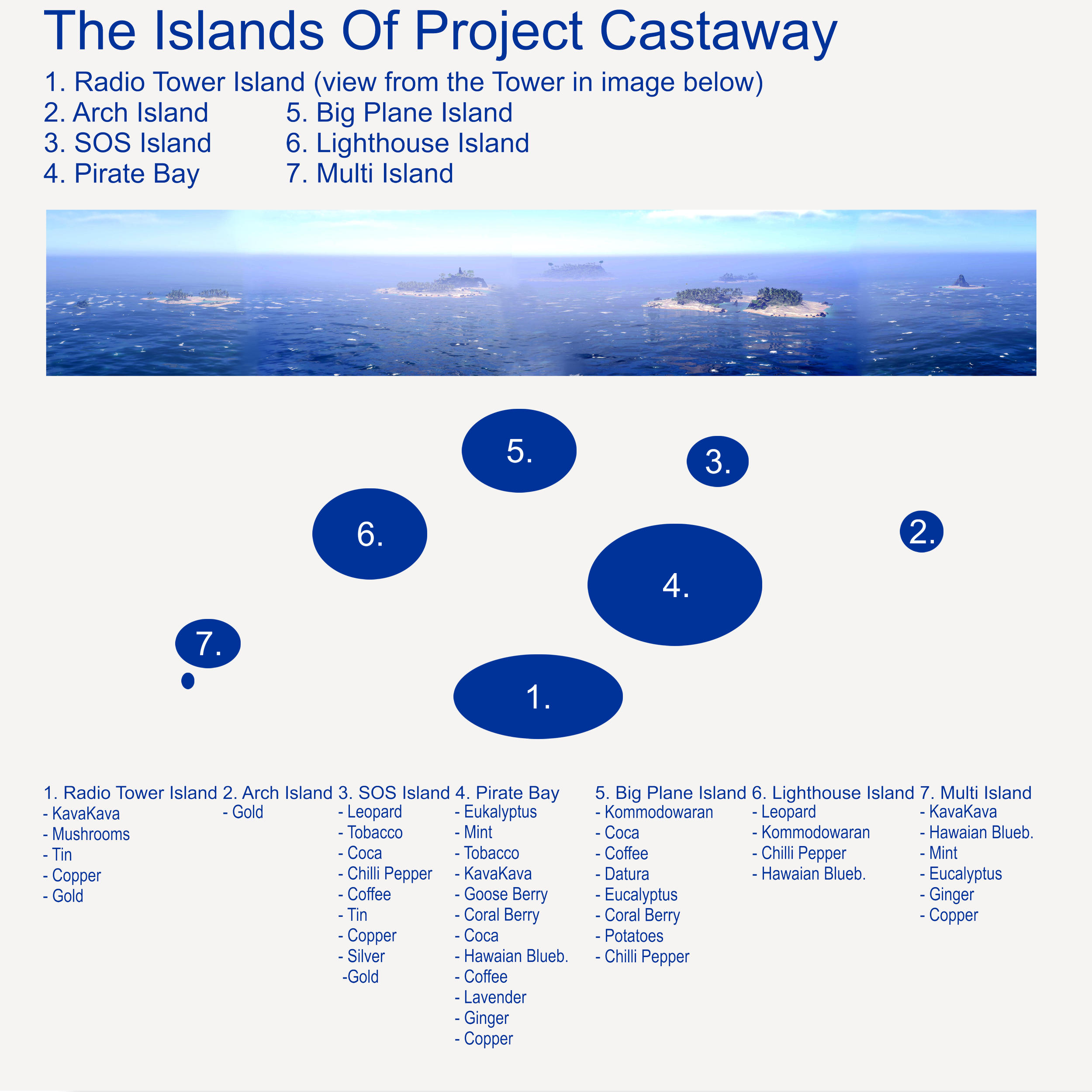 The Islands Of Project Castaway

1. Radio Tower Island (view from the Tower in image below)
2. Arch Island
3. SOS Island
4. Pirate Bay
5. Big Plane Island
6. Lighthouse Island
7. Multi Island

5.
3.
6.
2.
4.
7.
1.

1. Radio Tower Island
- KavaKava
- Mushrooms
- Tin
- Copper
- Gold

2. Arch Island
- Gold

3. SOS Island
- Leopard
- Tobacco
- Coca
- Chilli Pepper
- Coffee
- Tin
- Copper
- Silver
-Gold

4. Pirate Bay
- Eukalyptus
- Mint
- Tobacco
- KavaKava
- Goose Berry
- Coral Berry
- Coca
- Hawaian Blueb.
- Coffee
- Lavender
- Ginger
- Copper

5. Big Plane Island
- Kommodowaran
- Coca
- Coffee
- Datura
- Eucalyptus
- Coral Berry
- Potatoes
- Chilli Pepper

6. Lighthouse Island
- Leopard
- Kommodowaran
- Chilli Pepper
- Hawaian Blueb.

7. Multi Island
- KavaKava
- Hawaian Blueb.
- Mint
- Eucalyptus
- Ginger
- Copper